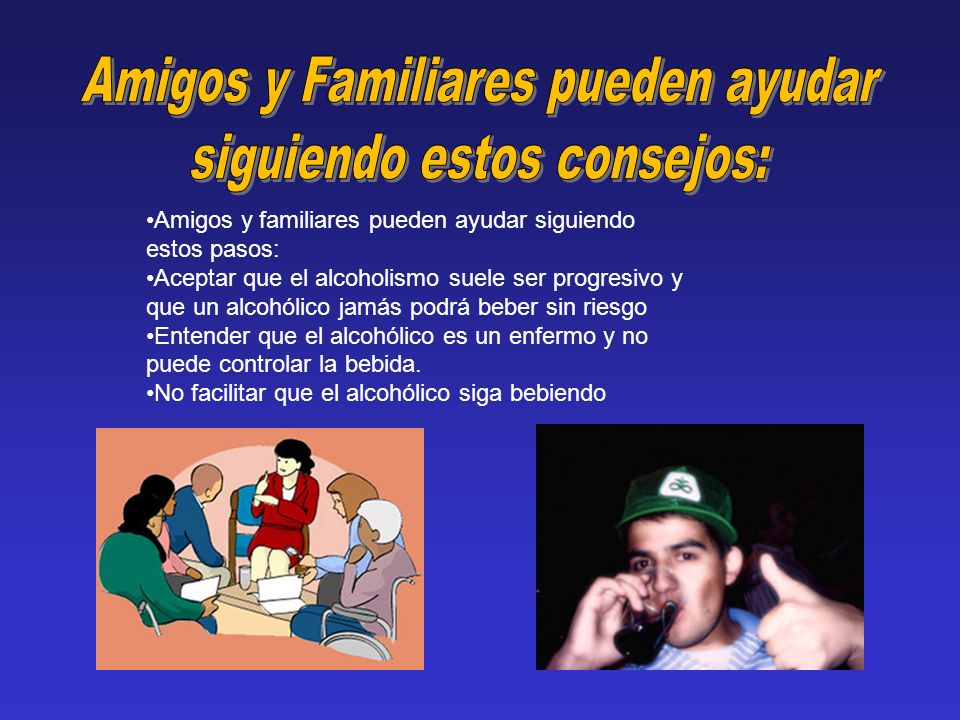 Amigos y Familiares pueden ayudar siguiendo estos consejos:

•Amigos y familiares pueden ayudar siguiendo estos pasos:
•Aceptar que el alcoholismo suele ser progresivo y que un alcohólico jamás podrá beber sin riesgo
•Entender que el alcohólico es un enfermo y no puede controlar la bebida.
•No facilitar que el alcohólico siga bebiendo